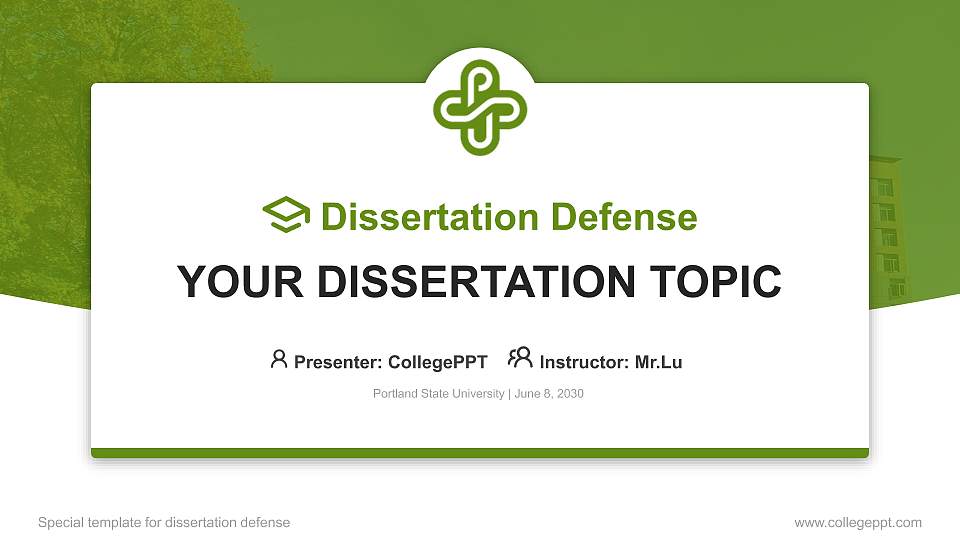 Dissertation Defense

YOUR DISSERTATION TOPIC

Presenter: CollegePPT Instructor: Mr.Lu

Portland State University | June 8, 2030

Special template for dissertation defense

www.collegeppt.com